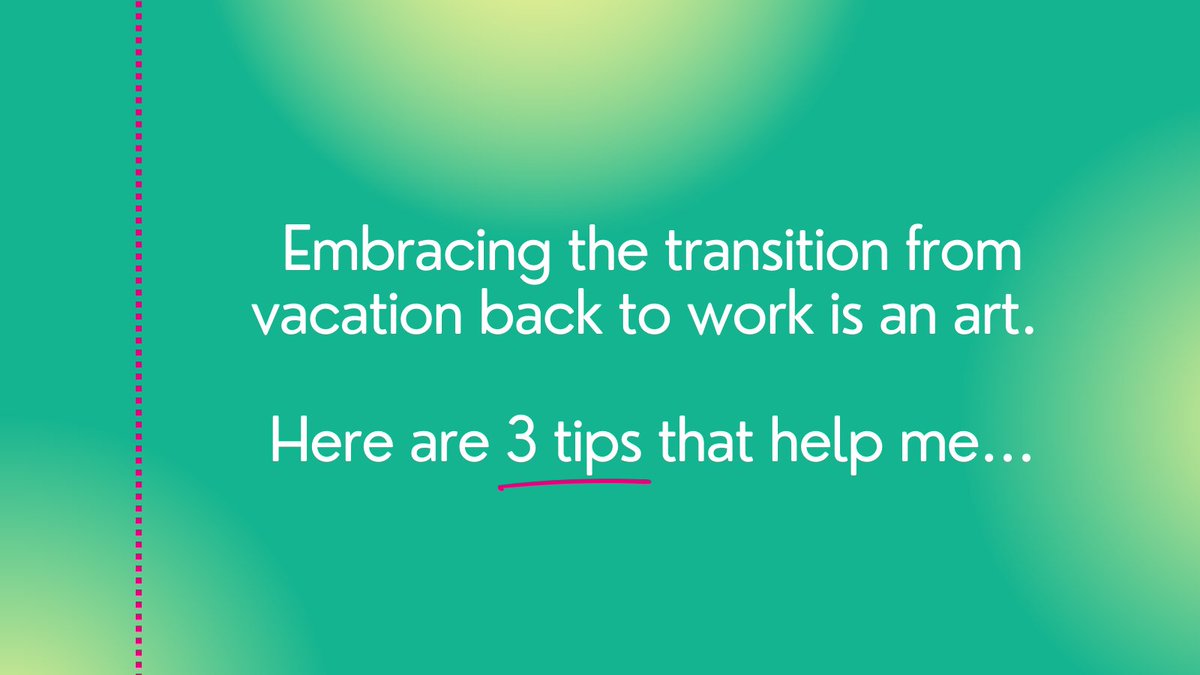 Embracing the transition from vacation back to work is an art.

Here are 3 tips that help me...